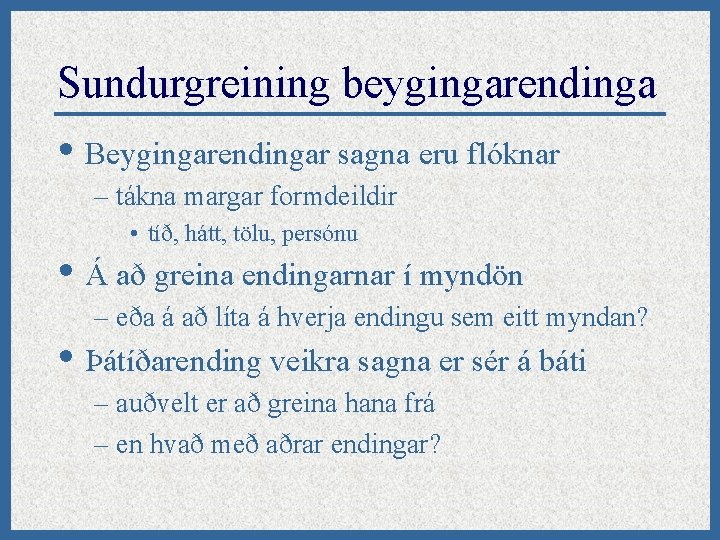 Sundurgreining beygingarendinga

• Beygingarendingar sagna eru flóknar
  – tákna margar formdeildir
    • tíð, hátt, tölu, persónu
• Á að greina endingarnar í myndön
  – eða á að líta á hverja endingu sem eitt myndan?
• Þátíðarending veikra sagna er sér á báti
  – auðvelt er að greina hana frá
  – en hvað með aðrar endingar?